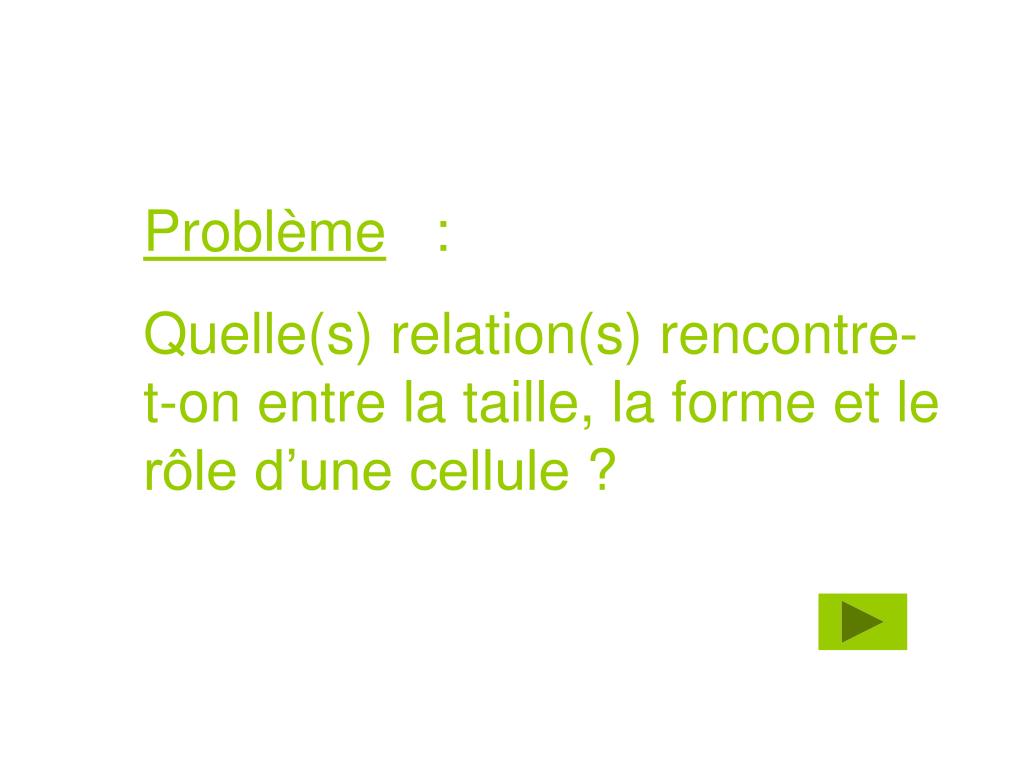 Problème :

Quelle(s) relation(s) rencontre-t-on entre la taille, la forme et le rôle d’une cellule ?